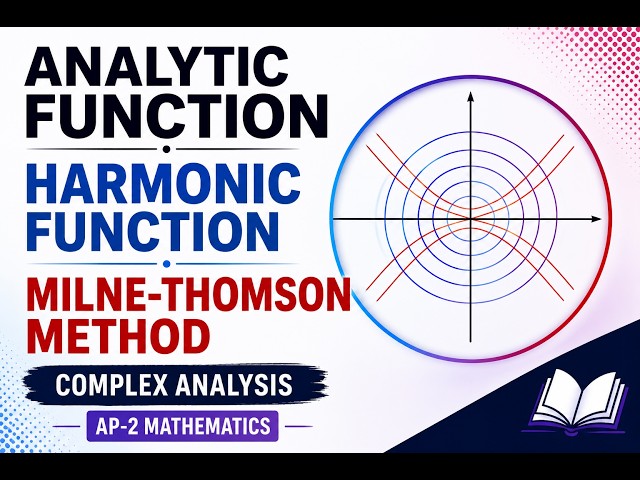 ANALYTIC FUNCTION

HARMONIC FUNCTION

MILNE-THOMSON METHOD

COMPLEX ANALYSIS

AP-2 MATHEMATICS